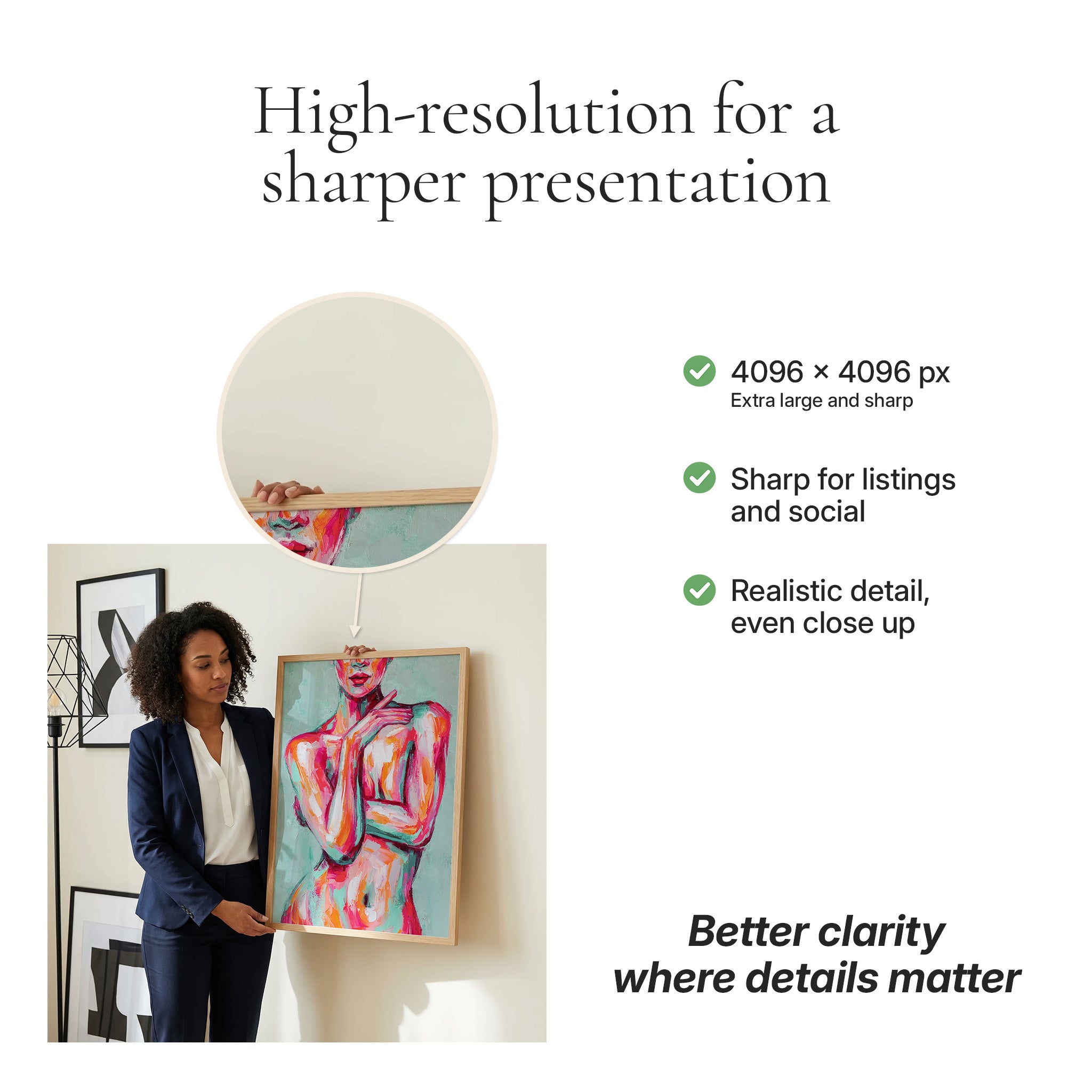 High-resolution for a sharper presentation

4096 × 4096 px
Extra large and sharp

Sharp for listings and social

Realistic detail, even close up

Better clarity where details matter